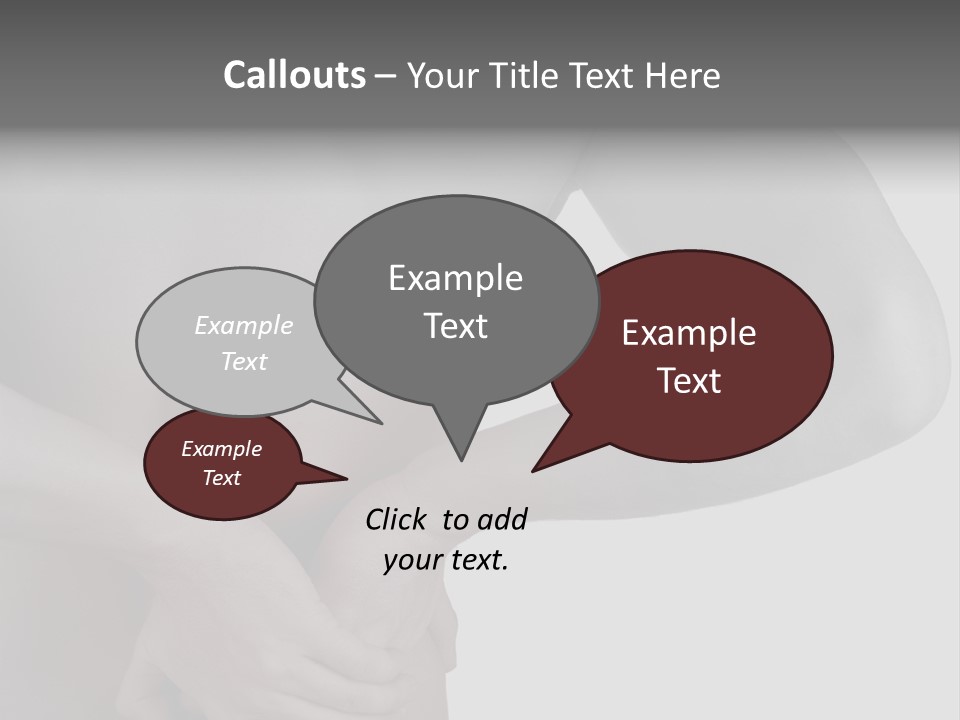 Callouts – Your Title Text Here

Example Text

Example Text

Example Text

Example Text

Click to add your text.